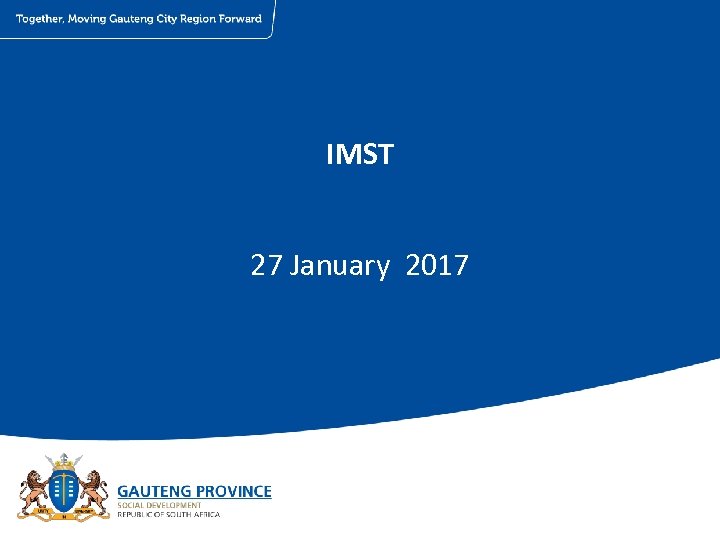 Together, Moving Gauteng City Region Forward

IMST

27 January 2017

GAUTENG PROVINCE
SOCIAL DEVELOPMENT
REPUBLIC OF SOUTH AFRICA